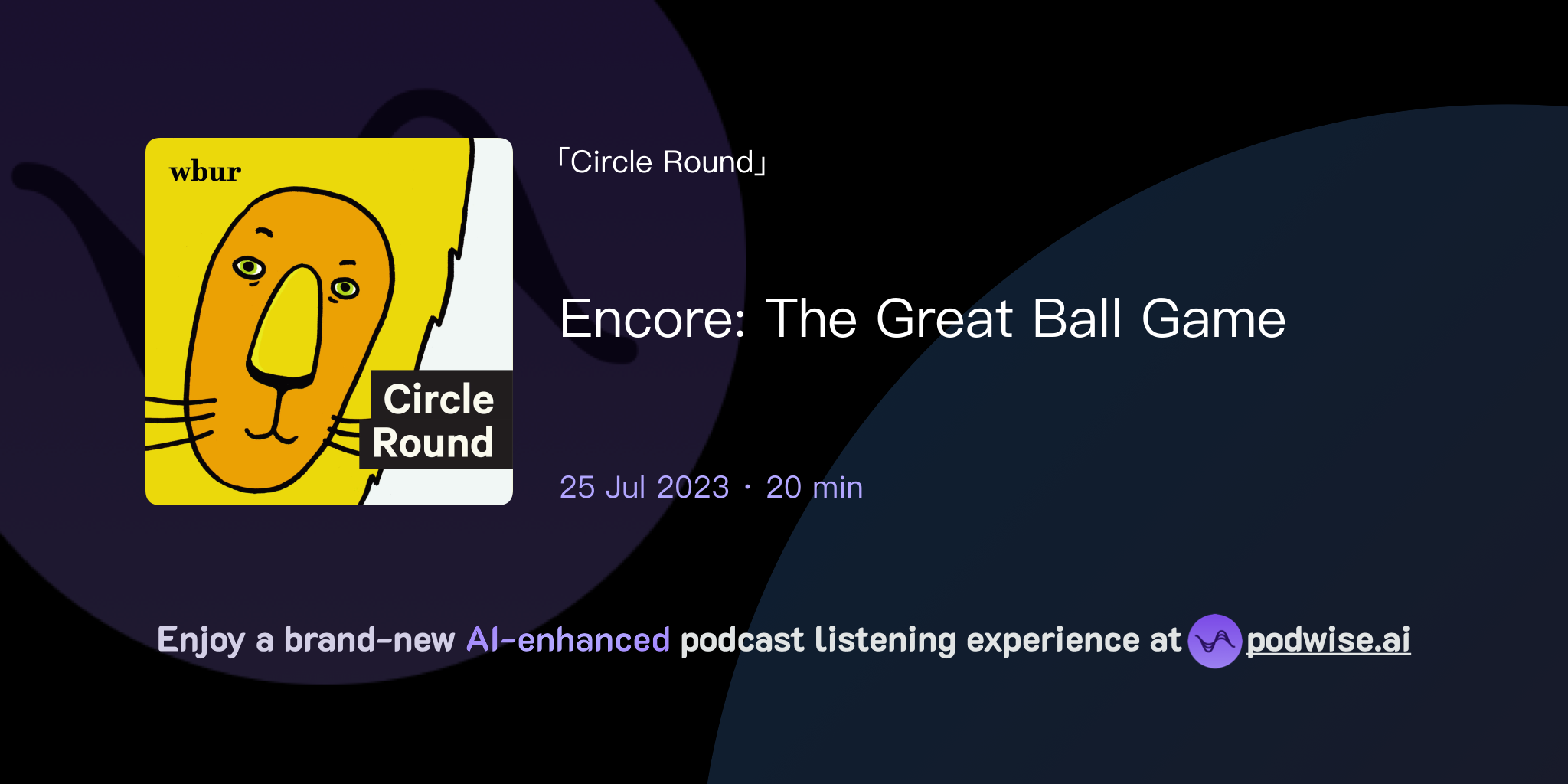 wbur

Circle Round

「Circle Round」

Encore: The Great Ball Game

25 Jul 2023 · 20 min

Enjoy a brand-new AI-enhanced podcast listening experience at podwise.ai